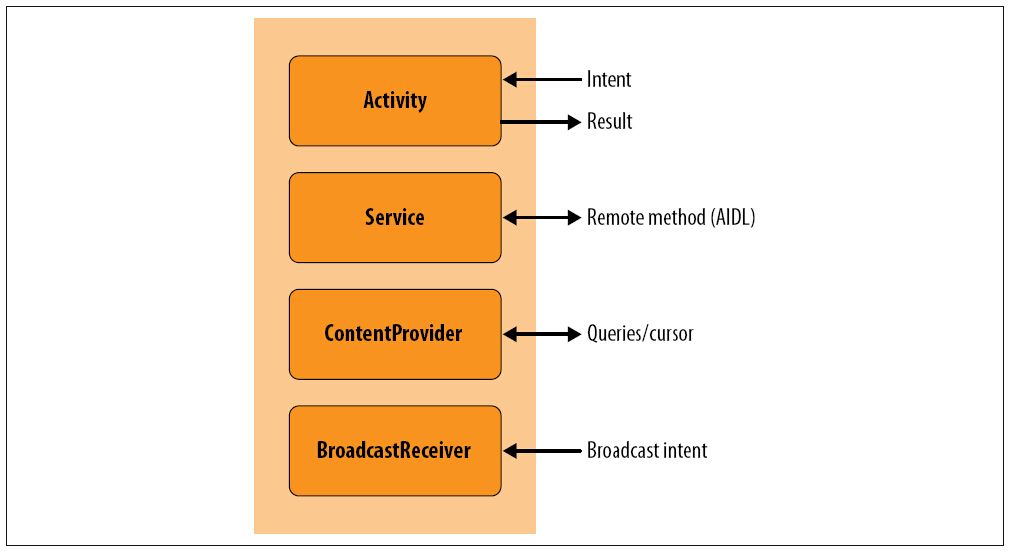 Activity
Intent
Result
Service
Remote method (AIDL)
ContentProvider
Queries/cursor
BroadcastReceiver
Broadcast intent